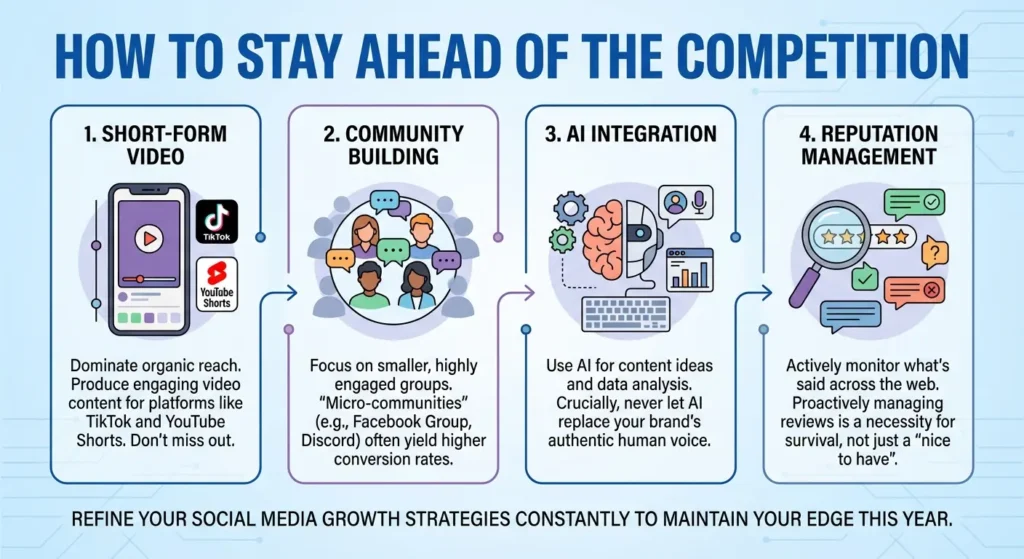 HOW TO STAY AHEAD OF THE COMPETITION

1. SHORT-FORM VIDEO

TikTok

YouTube Shorts

Dominate organic reach. Produce engaging video content for platforms like TikTok and YouTube Shorts. Don't miss out.

2. COMMUNITY BUILDING

Focus on smaller, highly engaged groups. "Micro-communities" (e.g., Facebook Group, Discord) often yield higher conversion rates.

3. AI INTEGRATION

Use AI for content ideas and data analysis. Crucially, never let AI replace your brand's authentic human voice.

4. REPUTATION MANAGEMENT

Actively monitor what's said across the web. Proactively managing reviews is a necessity for survival, not just a "nice to have".

REFINE YOUR SOCIAL MEDIA GROWTH STRATEGIES CONSTANTLY TO MAINTAIN YOUR EDGE THIS YEAR.